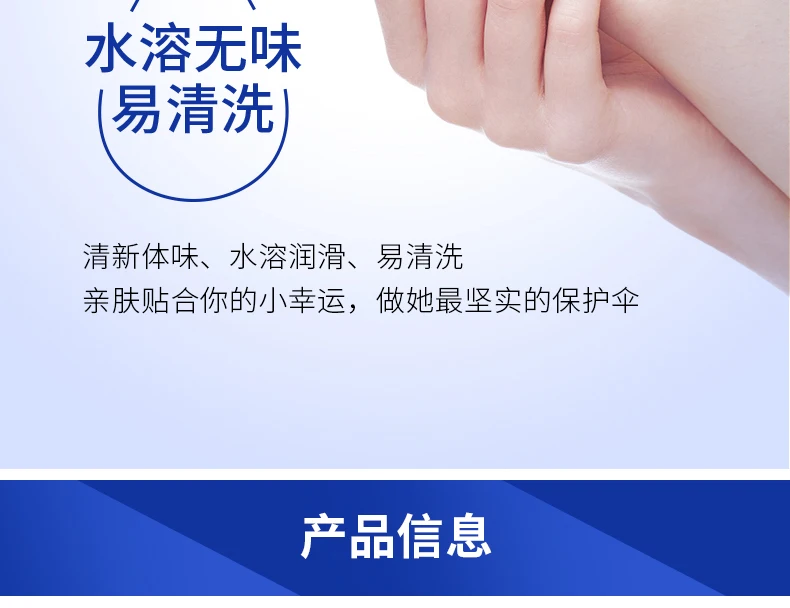 水溶无味
易清洗

清新体味、水溶润滑、易清洗
亲肤贴合你的小幸运，做她最坚实的保护伞

产品信息